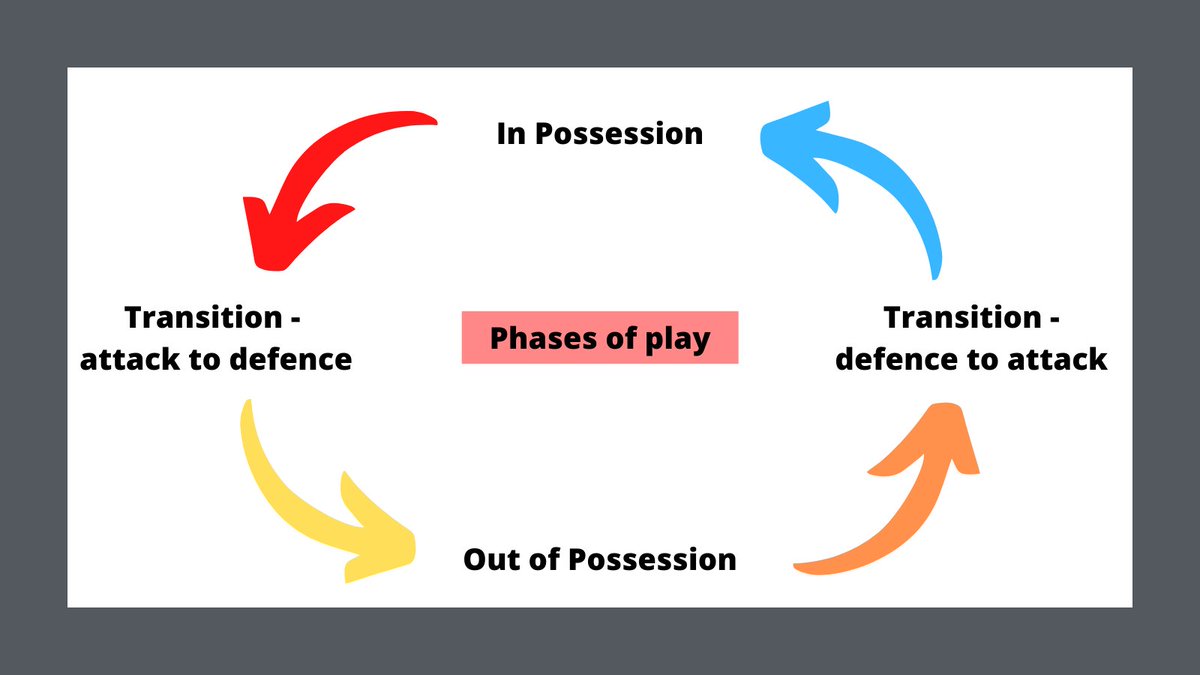 In Possession

Transition - attack to defence

Phases of play

Transition - defence to attack

Out of Possession